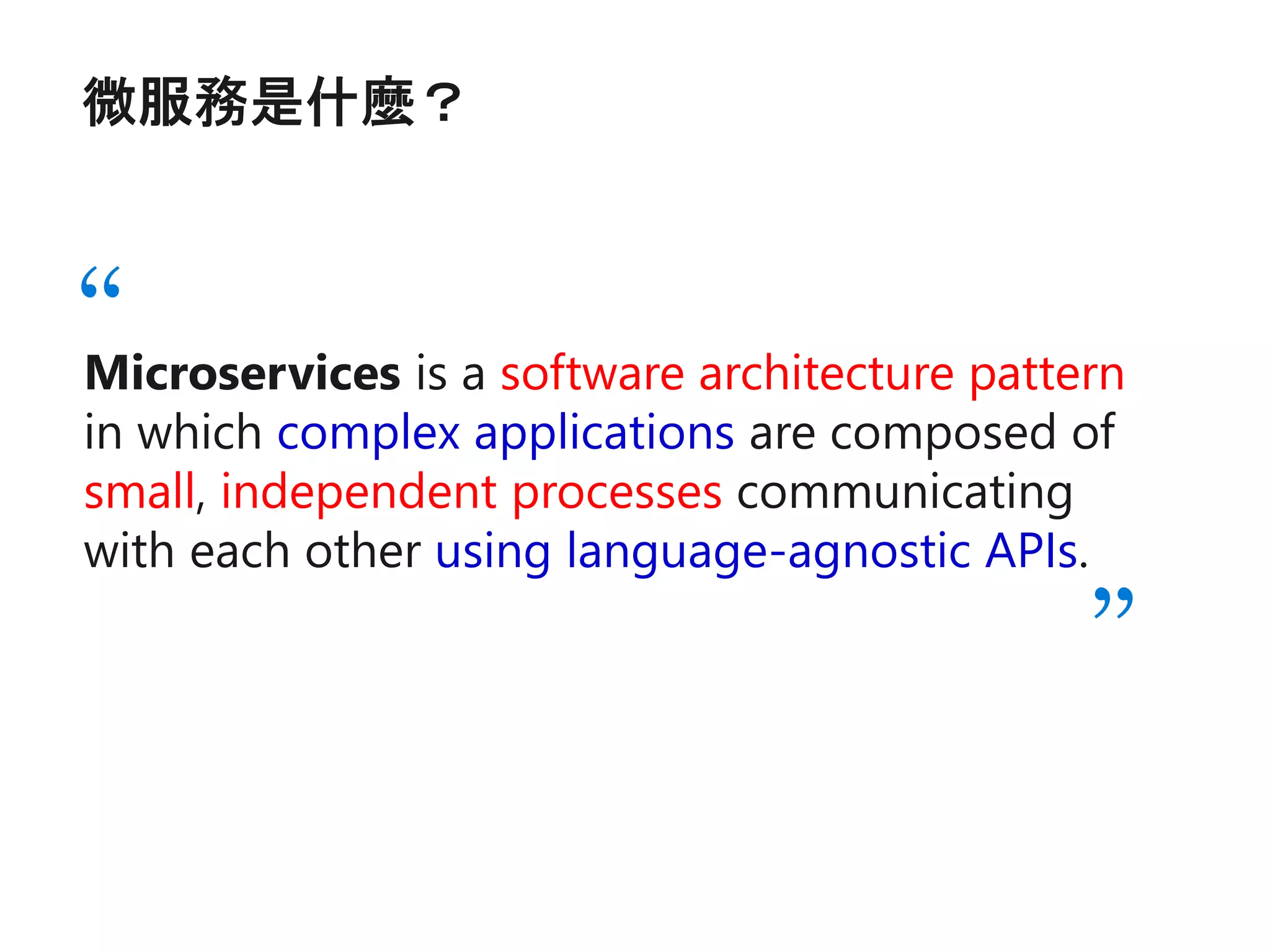 微服務是什麼？

“

Microservices is a software architecture pattern in which complex applications are composed of small, independent processes communicating with each other using language-agnostic APIs.

”